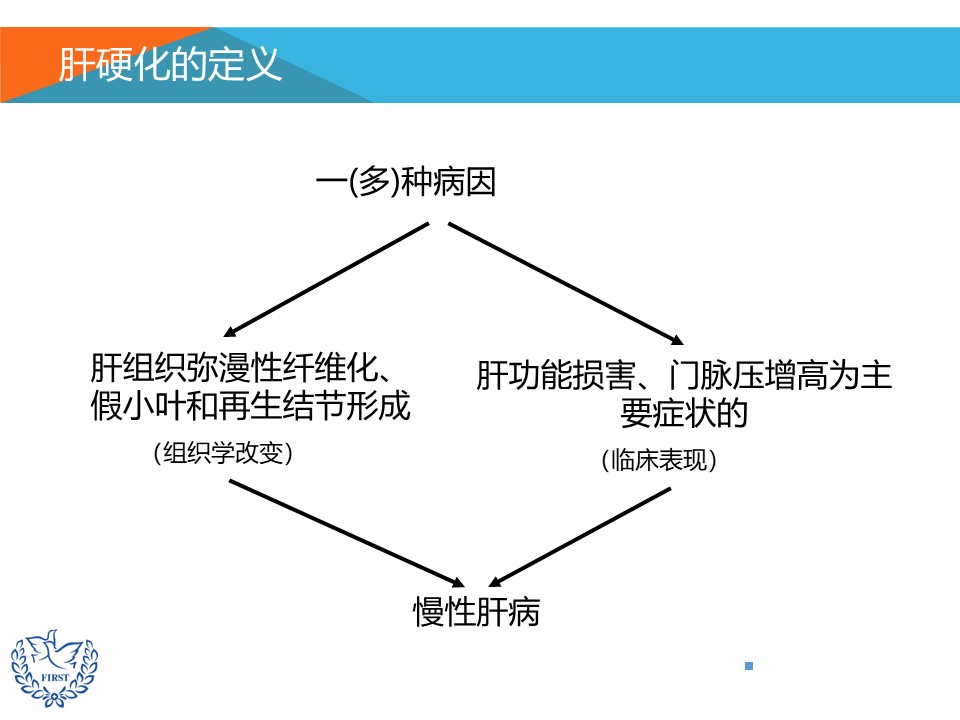 肝硬化的定义

一(多)种病因

肝组织弥漫性纤维化、假小叶和再生结节形成

（组织学改变）

肝功能损害、门脉压增高为主要症状的

（临床表现）

慢性肝病

FIRST